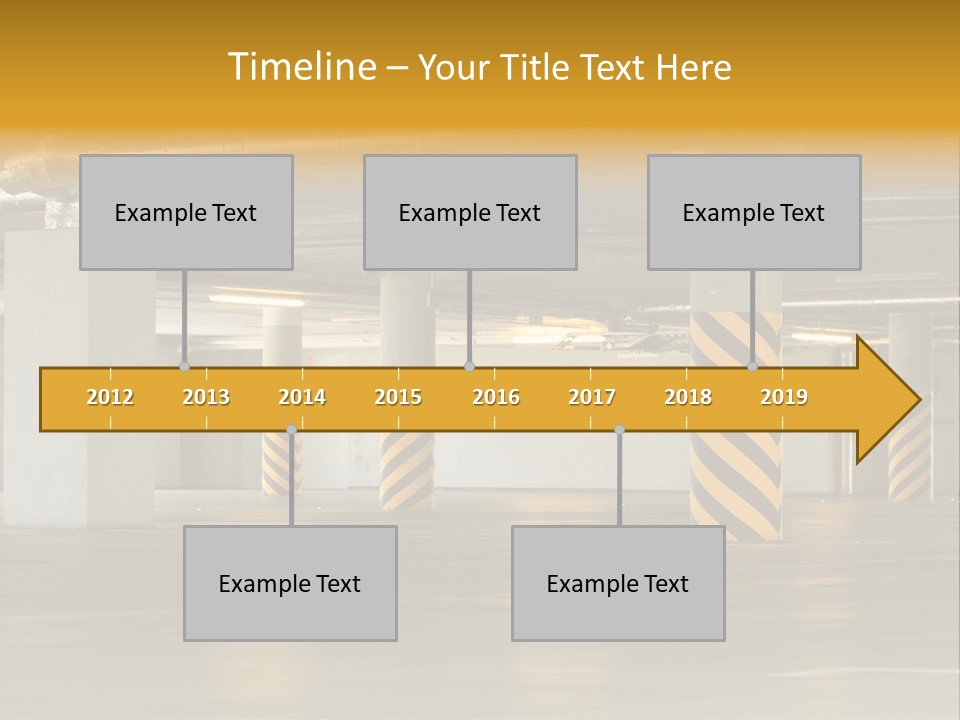 Timeline – Your Title Text Here

Example Text

Example Text

Example Text

2012 2013 2014 2015 2016 2017 2018 2019

Example Text

Example Text